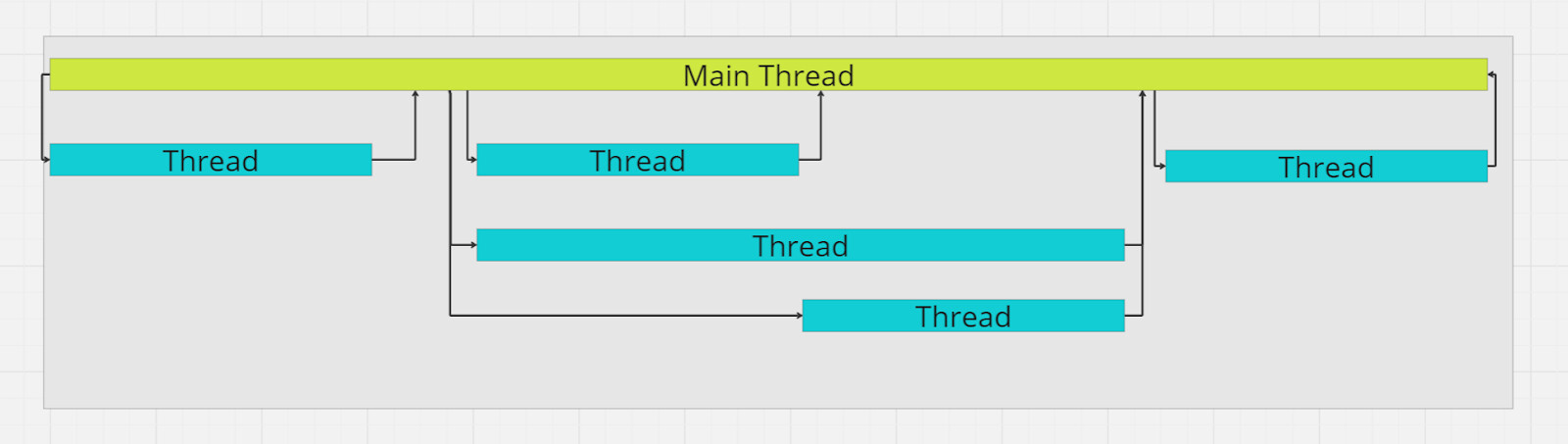 Main Thread

Thread

Thread

Thread

Thread

Thread